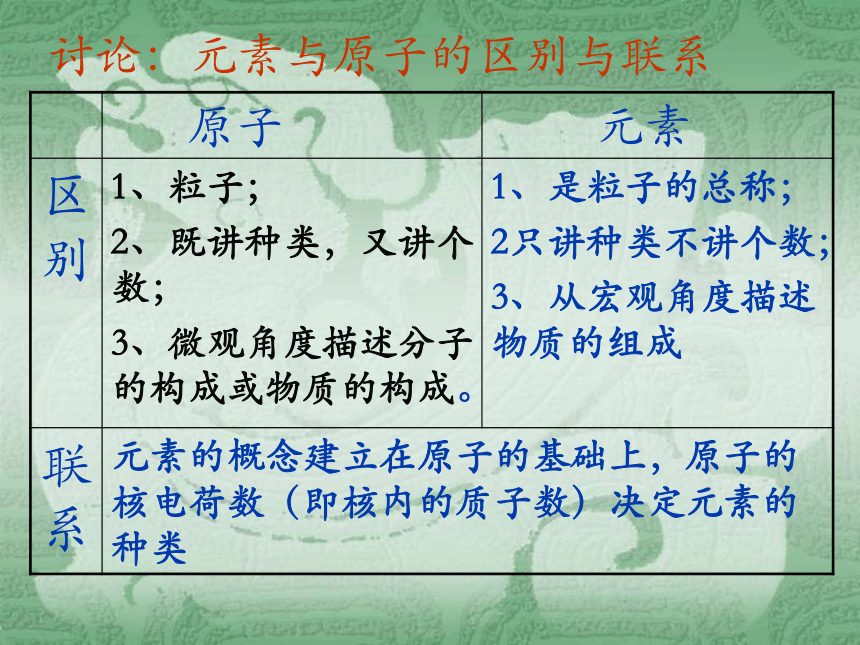 讨论：元素与原子的区别与联系

|  | 原子 | 元素 |
|---|---|---|
| 区别 | 1、粒子；<br>2、既讲种类，又讲个数；<br>3、微观角度描述分子的构成或物质的构成。 | 1、是粒子的总称；<br>2只讲种类不讲个数；<br>3、从宏观角度描述物质的组成 |
| 联系 | 元素的概念建立在原子的基础上，原子的核电荷数（即核内的质子数）决定元素的种类 | |